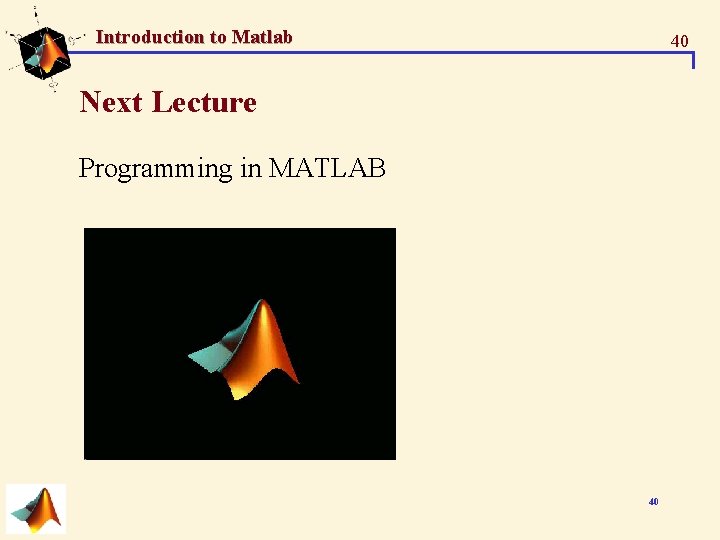 Introduction to Matlab

40

Next Lecture

Programming in MATLAB

40